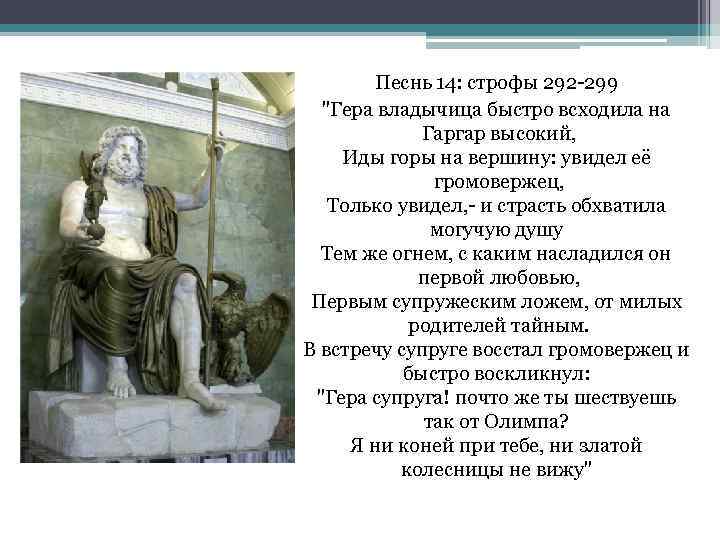 Песнь 14: строфы 292-299

"Гера владычица быстро всходила на Гаргар высокий,
Иды горы на вершину: увидел её громовержец,
Только увидел,- и страсть обхватила могучую душу
Тем же огнем, с каким насладился он первой любовью,
Первым супружеским ложем, от милых родителей тайным.
В встречу супруге восстал громовержец и быстро воскликнул:
"Гера супруга! почто же ты шествуешь так от Олимпа?
Я ни коней при тебе, ни златой колесницы не вижу"